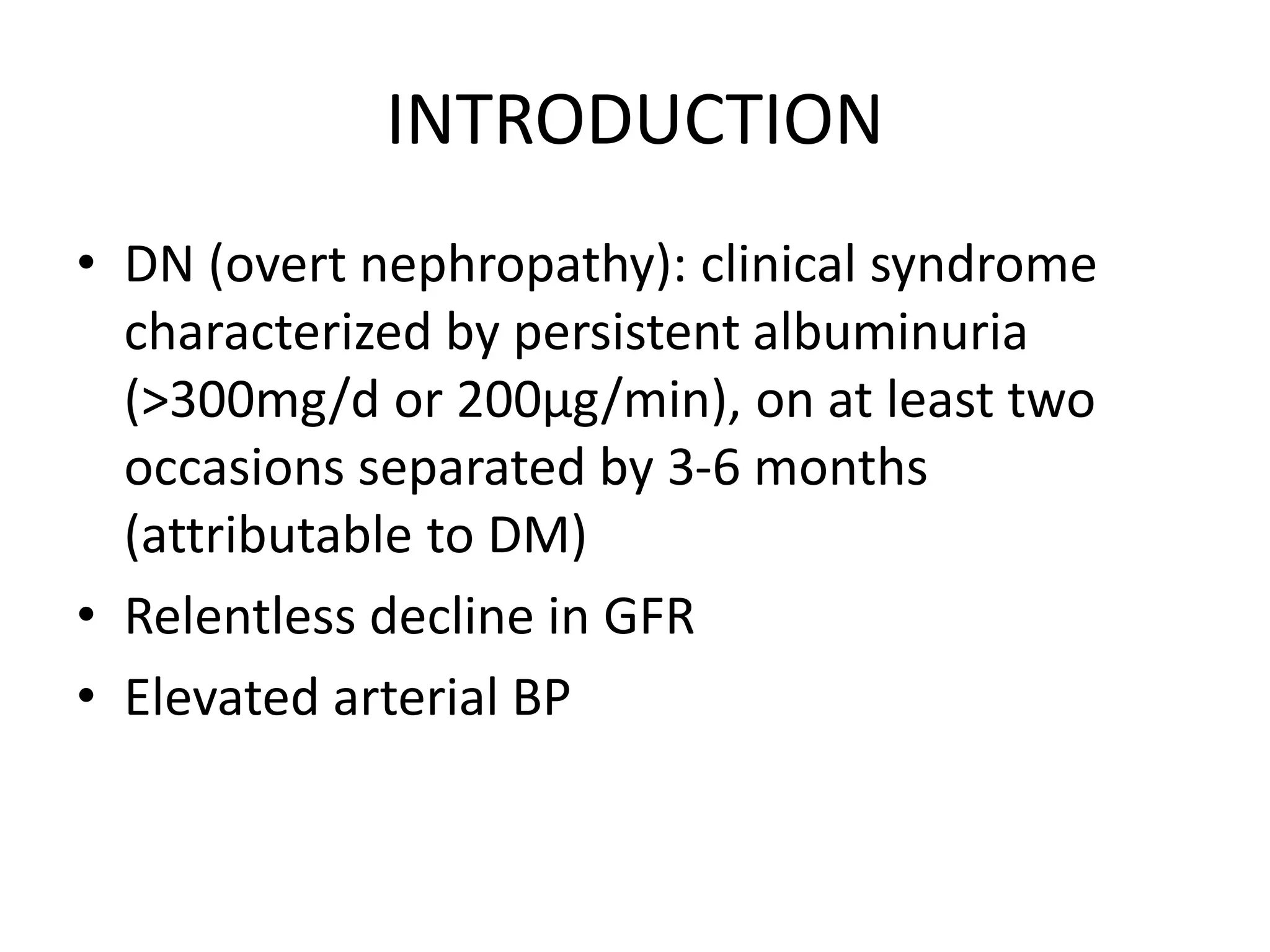 INTRODUCTION

• DN (overt nephropathy): clinical syndrome characterized by persistent albuminuria (>300mg/d or 200μg/min), on at least two occasions separated by 3-6 months (attributable to DM)
• Relentless decline in GFR
• Elevated arterial BP